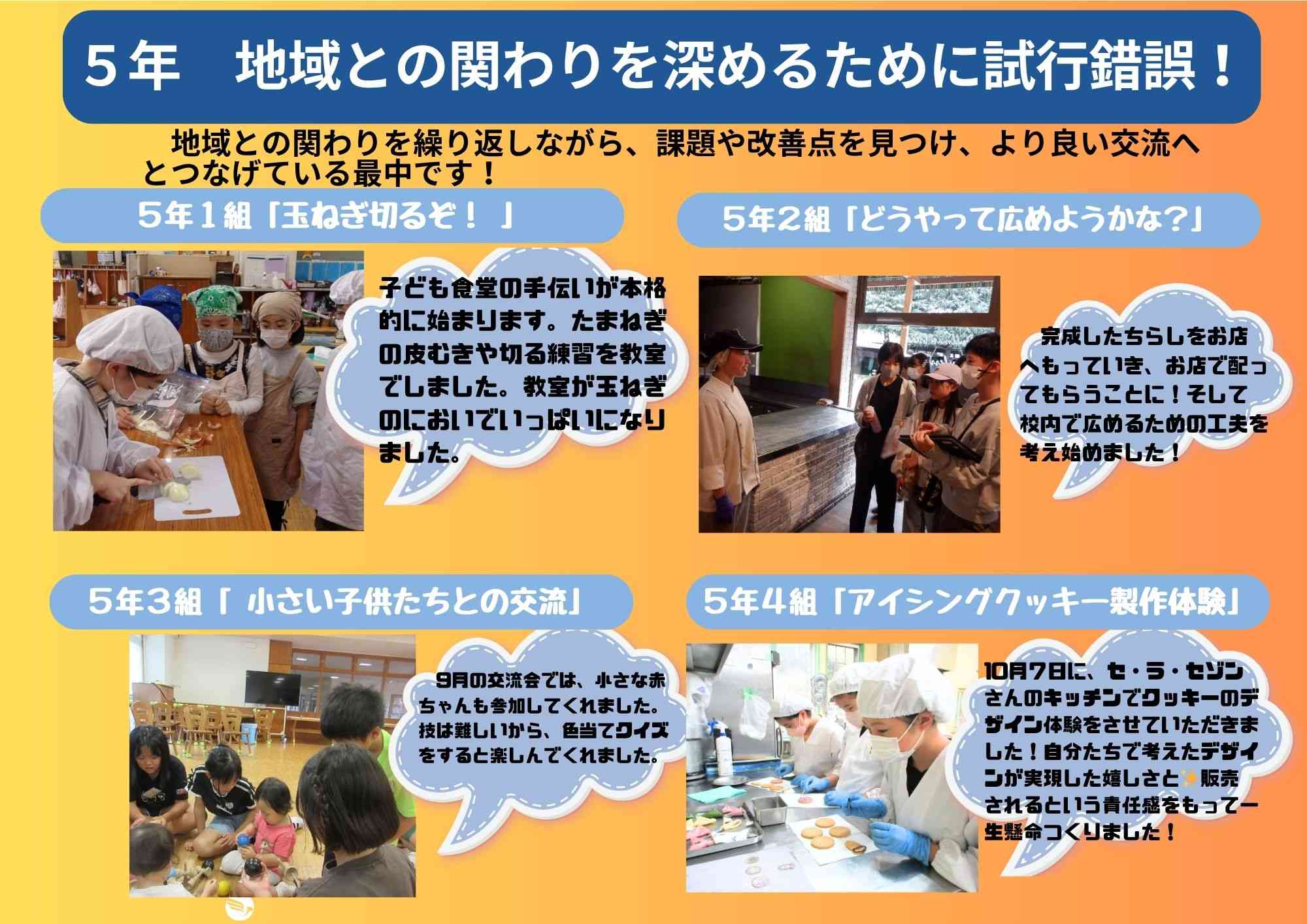 ５年　地域との関わりを深めるために試行錯誤！

　地域との関わりを繰り返しながら、課題や改善点を見つけ、より良い交流へとつなげている最中です！

５年１組「玉ねぎ切るぞ！」

子ども食堂の手伝いが本格的に始まります。たまねぎの皮むきや切る練習を教室でしました。教室が玉ねぎのにおいでいっぱいになりました。

５年２組「どうやって広めようかな？」

　完成したちらしをお店へもっていき、お店で配ってもらうことに！そして校内で広めるための工夫を考え始めました！

５年３組「 小さい子供たちとの交流」

　9月の交流会では、小さな赤ちゃんも参加してくれました。技は難しいから、色当てクイズをすると楽しんでくれました。

５年４組「アイシングクッキー製作体験」

10月7日に、セ・ラ・セゾンさんのキッチンでクッキーのデザイン体験をさせていただきました！自分たちで考えたデザインが実現した嬉しさと✨販売されるという責任感をもって一生懸命つくりました！